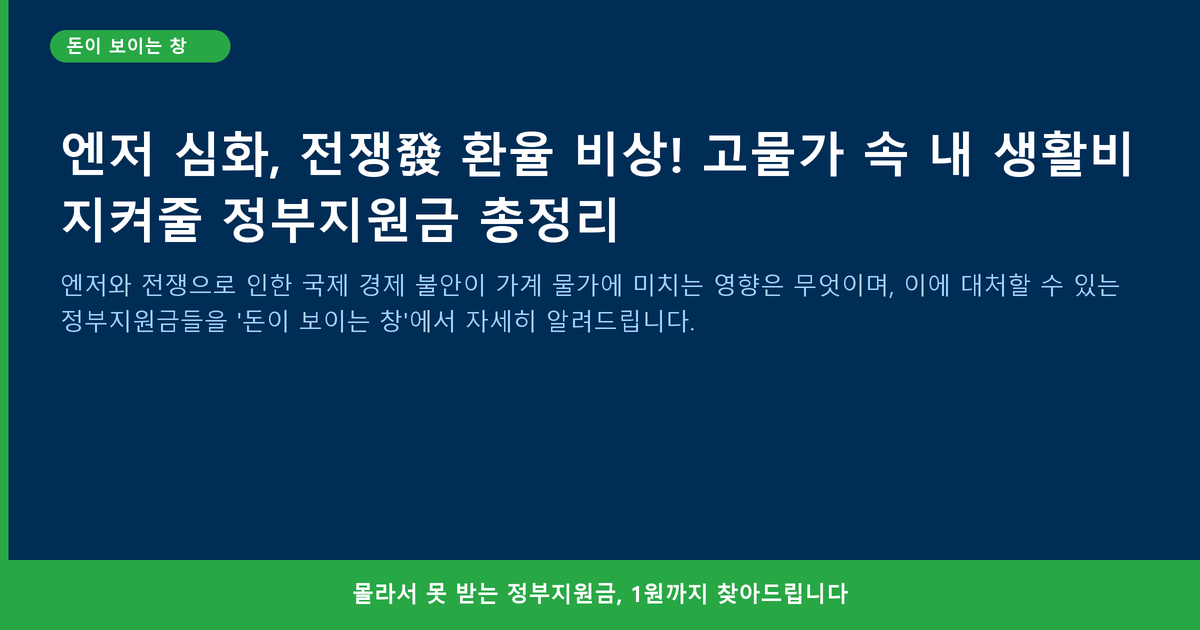 돈이 보이는 창

엔저 심화, 전쟁發 환율 비상! 고물가 속 내 생활비 지켜줄 정부지원금 총정리

엔저와 전쟁으로 인한 국제 경제 불안이 가계 물가에 미치는 영향은 무엇이며, 이에 대처할 수 있는 정부지원금들을 '돈이 보이는 창'에서 자세히 알려드립니다.

몰라서 못 받는 정부지원금, 1원까지 찾아드립니다